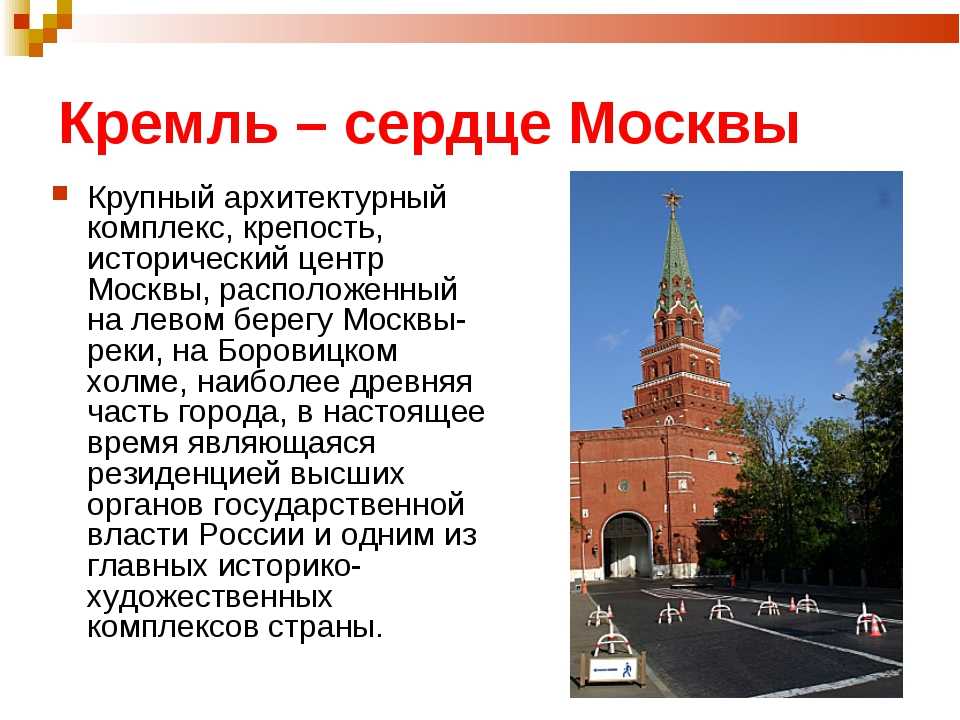 Кремль – сердце Москвы

Крупный архитектурный комплекс, крепость, исторический центр Москвы, расположенный на левом берегу Москвы-реки, на Боровицком холме, наиболее древняя часть города, в настоящее время являющаяся резиденцией высших органов государственной власти России и одним из главных историко-художественных комплексов страны.